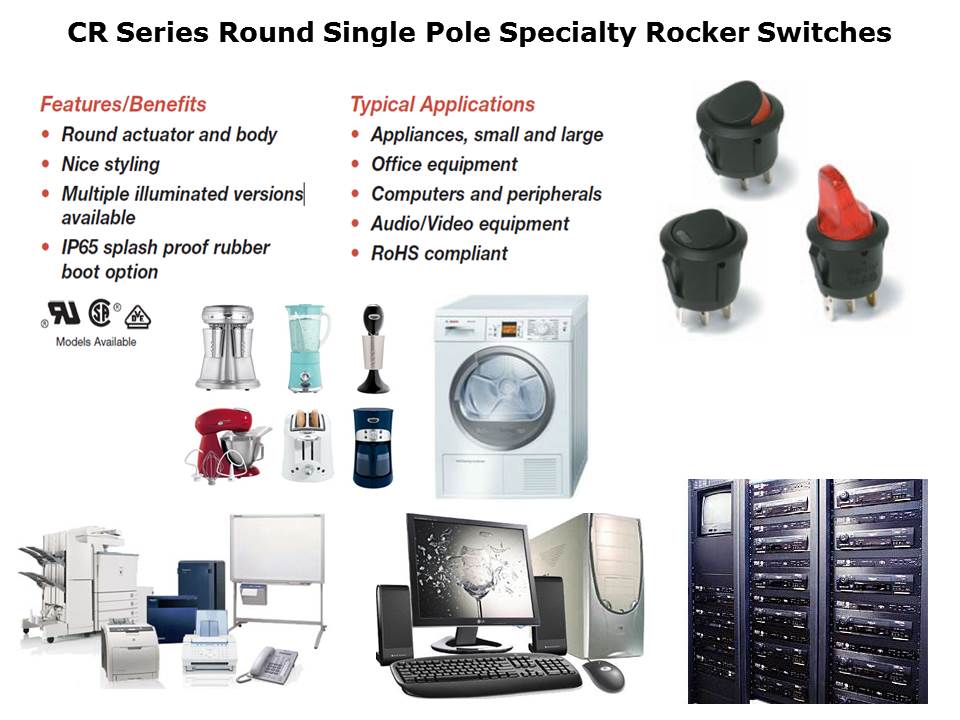 CR Series Round Single Pole Specialty Rocker Switches

Features/Benefits
• Round actuator and body
• Nice styling
• Multiple illuminated versions available
• IP65 splash proof rubber boot option

Models Available

Typical Applications
• Appliances, small and large
• Office equipment
• Computers and peripherals
• Audio/Video equipment
• RoHS compliant